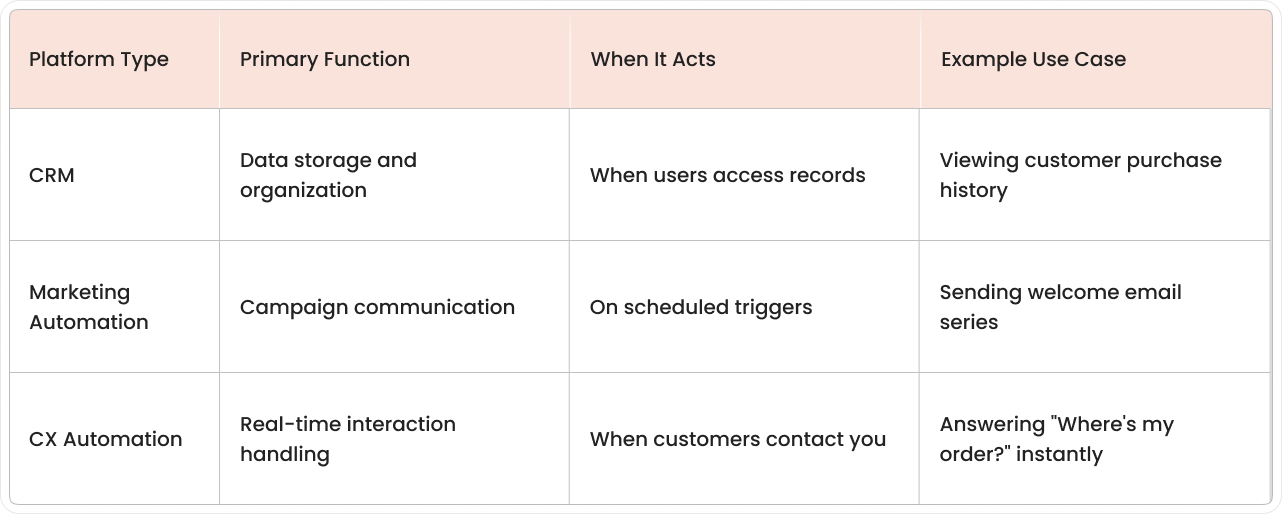 | Platform Type | Primary Function | When It Acts | Example Use Case |
|---|---|---|---|
| CRM | Data storage and organization | When users access records | Viewing customer purchase history |
| Marketing Automation | Campaign communication | On scheduled triggers | Sending welcome email series |
| CX Automation | Real-time interaction handling | When customers contact you | Answering "Where's my order?" instantly |